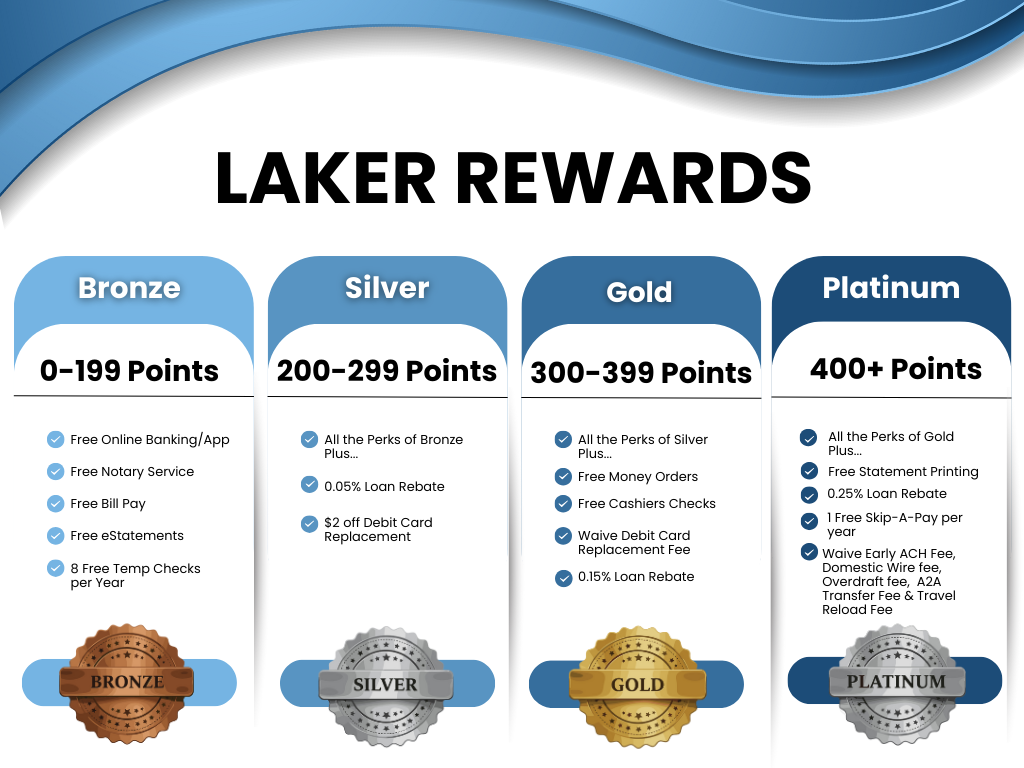 LAKER REWARDS

Bronze

0-199 Points

Free Online Banking/App

Free Notary Service

Free Bill Pay

Free eStatements

8 Free Temp Checks per Year

BRONZE

Silver

200-299 Points

All the Perks of Bronze Plus...

0.05% Loan Rebate

$2 off Debit Card Replacement

SILVER

Gold

300-399 Points

All the Perks of Silver Plus...

Free Money Orders

Free Cashiers Checks

Waive Debit Card Replacement Fee

0.15% Loan Rebate

GOLD

Platinum

400+ Points

All the Perks of Gold Plus...

Free Statement Printing

0.25% Loan Rebate

1 Free Skip-A-Pay per year

Waive Early ACH Fee, Domestic Wire fee, Overdraft fee, A2A Transfer Fee & Travel Reload Fee

PLATINUM